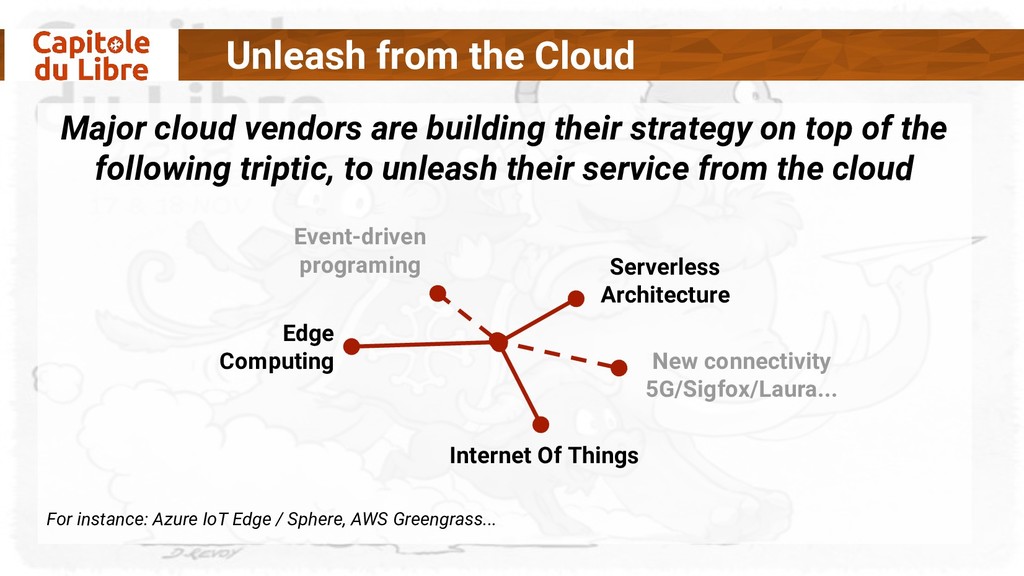 Capitole du Libre

Unleash from the Cloud

Major cloud vendors are building their strategy on top of the following triptic, to unleash their service from the cloud

Event-driven programing

Serverless Architecture

Edge Computing

New connectivity 5G/Sigfox/Laura...

Internet Of Things

For instance: Azure IoT Edge / Sphere, AWS Greengrass...

D.REVOY